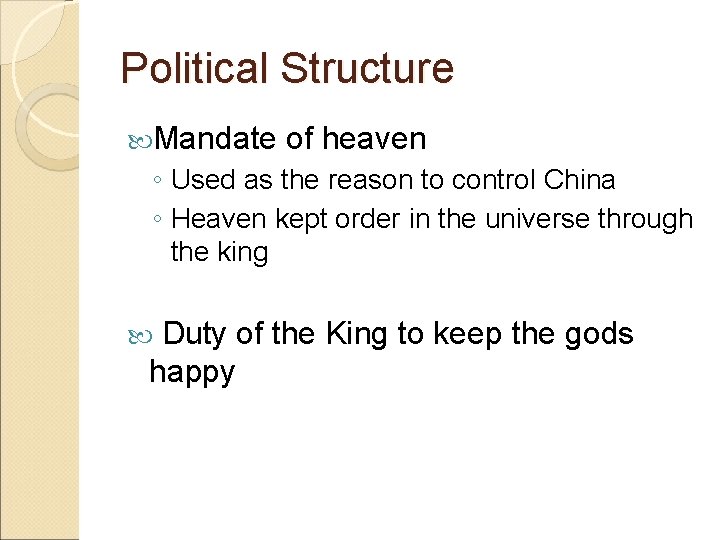 Political Structure

Mandate of heaven
◦ Used as the reason to control China
◦ Heaven kept order in the universe through the king

Duty of the King to keep the gods happy